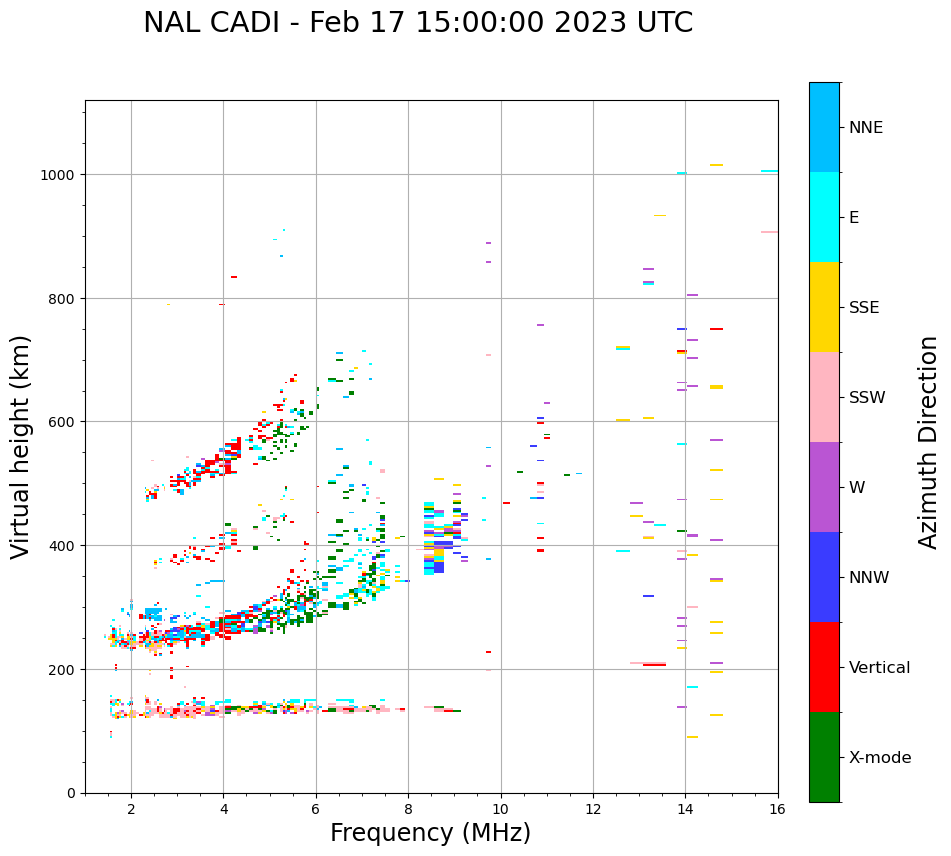 NAL CADI - Feb 17 15:00:00 2023 UTC

Virtual height (km)

1000
800
600
400
200
0

2
4
6
8
10
12
14
16

Frequency (MHz)

NNE
E
SSE
SSW
W
NNW
Vertical
X-mode

Azimuth Direction